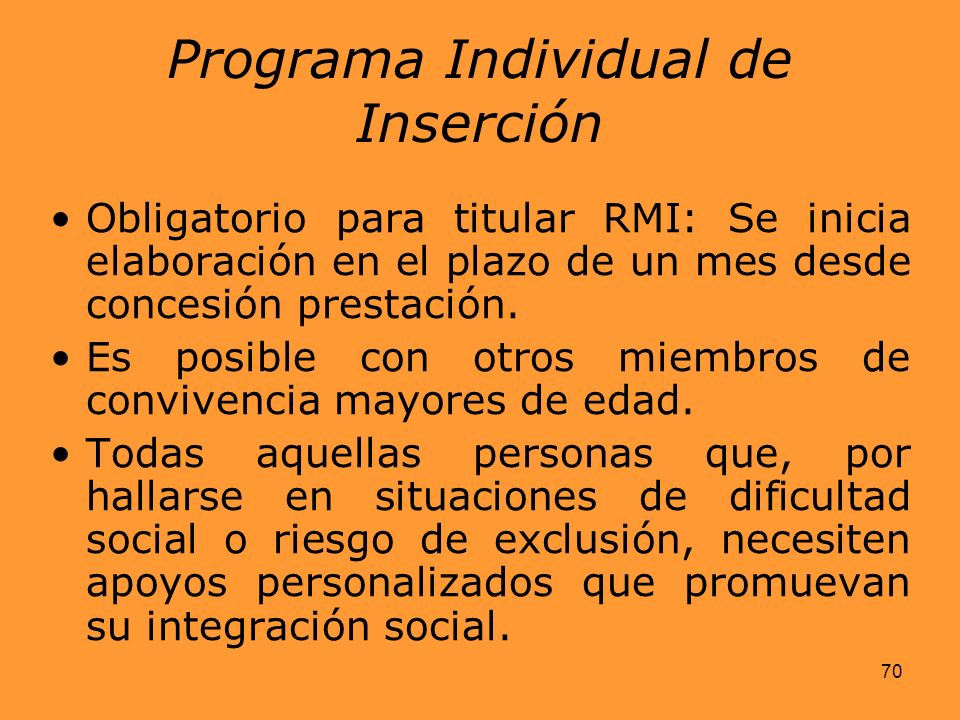 Programa Individual de Inserción

• Obligatorio para titular RMI: Se inicia elaboración en el plazo de un mes desde concesión prestación.

• Es posible con otros miembros de convivencia mayores de edad.

• Todas aquellas personas que, por hallarse en situaciones de dificultad social o riesgo de exclusión, necesiten apoyos personalizados que promuevan su integración social.

70